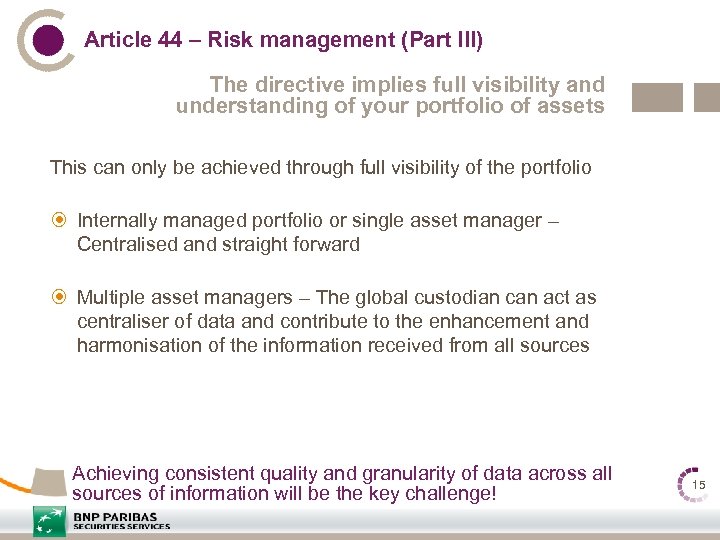 Article 44 – Risk management (Part III)

The directive implies full visibility and understanding of your portfolio of assets

This can only be achieved through full visibility of the portfolio

Internally managed portfolio or single asset manager – Centralised and straight forward

Multiple asset managers – The global custodian can act as centraliser of data and contribute to the enhancement and harmonisation of the information received from all sources

Achieving consistent quality and granularity of data across all sources of information will be the key challenge!

15

BNP PARIBAS
SECURITIES SERVICES